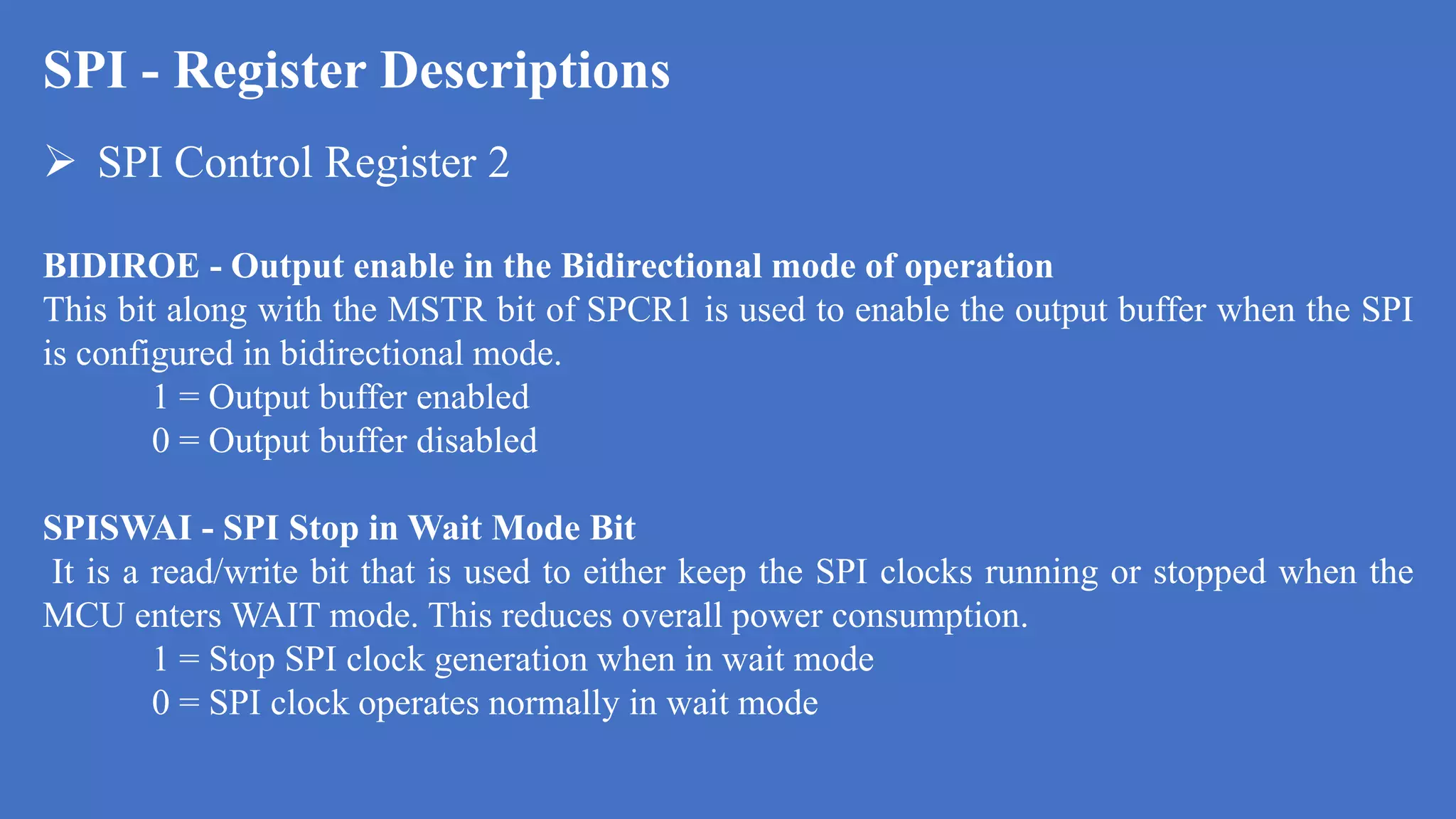 SPI - Register Descriptions

➢ SPI Control Register 2

BIDIROE - Output enable in the Bidirectional mode of operation
This bit along with the MSTR bit of SPCR1 is used to enable the output buffer when the SPI is configured in bidirectional mode.
1 = Output buffer enabled
0 = Output buffer disabled

SPISWAI - SPI Stop in Wait Mode Bit
It is a read/write bit that is used to either keep the SPI clocks running or stopped when the MCU enters WAIT mode. This reduces overall power consumption.
1 = Stop SPI clock generation when in wait mode
0 = SPI clock operates normally in wait mode